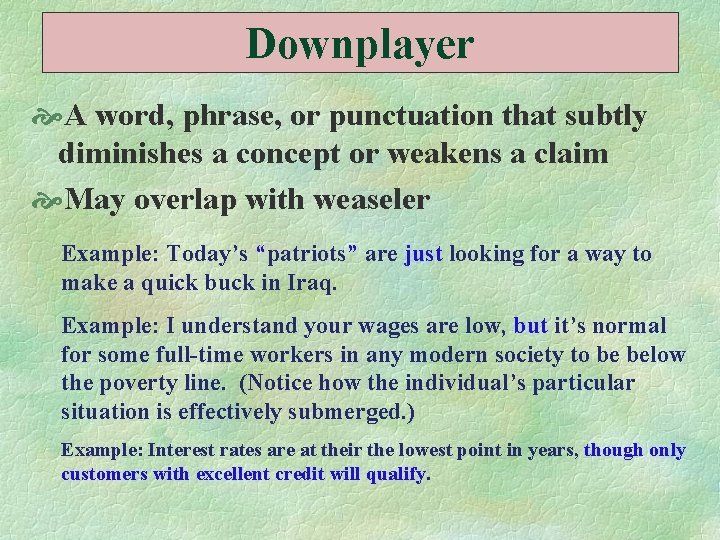 Downplayer

A word, phrase, or punctuation that subtly diminishes a concept or weakens a claim

May overlap with weaseler

Example: Today’s “patriots” are just looking for a way to make a quick buck in Iraq.

Example: I understand your wages are low, but it’s normal for some full-time workers in any modern society to be below the poverty line. (Notice how the individual’s particular situation is effectively submerged.)

Example: Interest rates are at their the lowest point in years, though only customers with excellent credit will qualify.